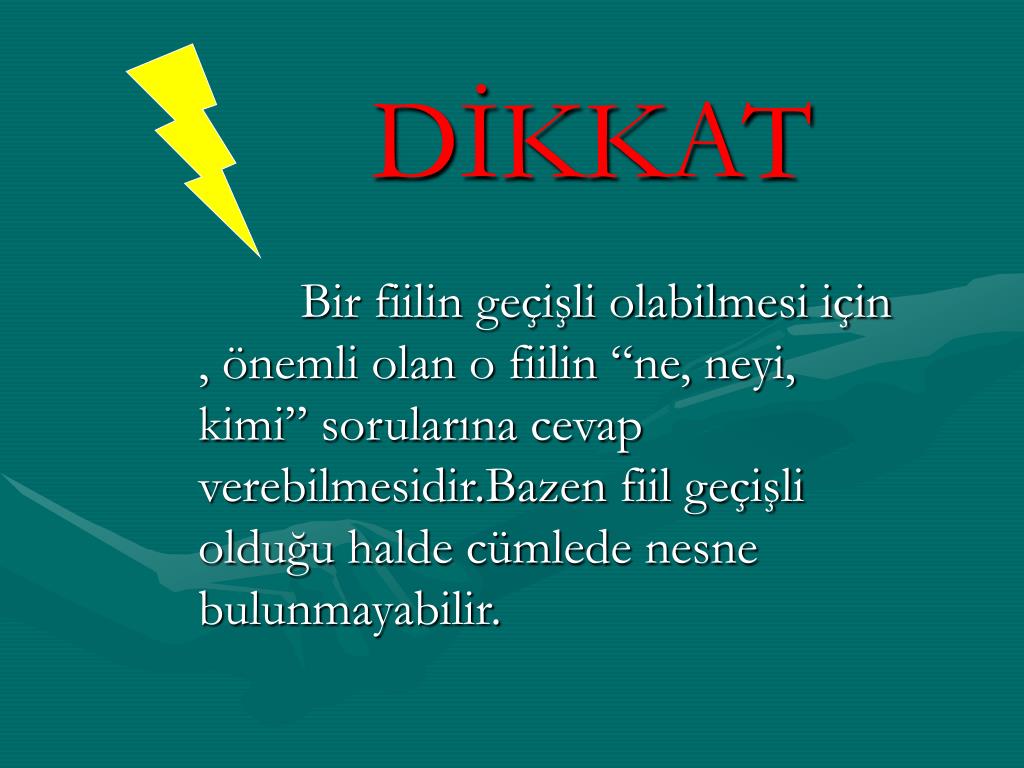 DİKKAT

Bir fiilin geçişli olabilmesi için , önemli olan o fiilin “ne, neyi, kimi” sorularına cevap verebilmesidir.Bazen fiil geçişli olduğu halde cümlede nesne bulunmayabilir.